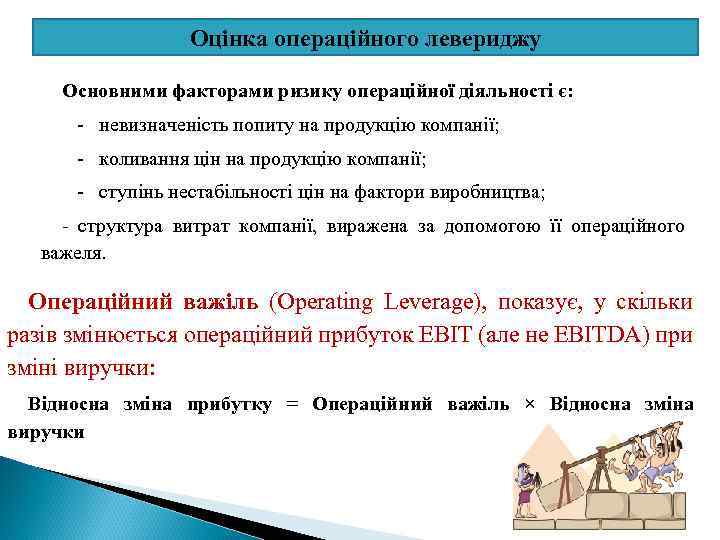 Оцінка операційного левериджу

Основними факторами ризику операційної діяльності є:

- невизначеність попиту на продукцію компанії;

- коливання цін на продукцію компанії;

- ступінь нестабільності цін на фактори виробництва;

- структура витрат компанії, виражена за допомогою її операційного важеля.

Операційний важіль (Operating Leverage), показує, у скільки разів змінюється операційний прибуток EBIT (але не EBITDA) при зміні виручки:

Відносна зміна прибутку = Операційний важіль × Відносна зміна виручки